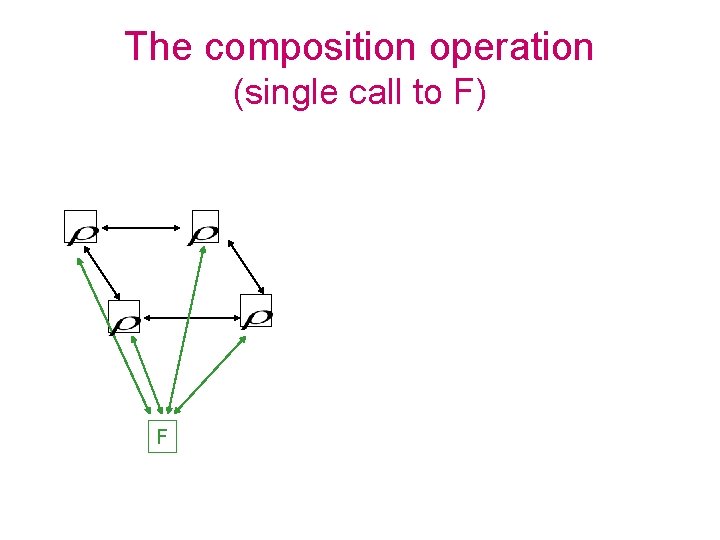 The composition operation
(single call to F)

$\rho$ $\rho$

$\rho$ $\rho$

F